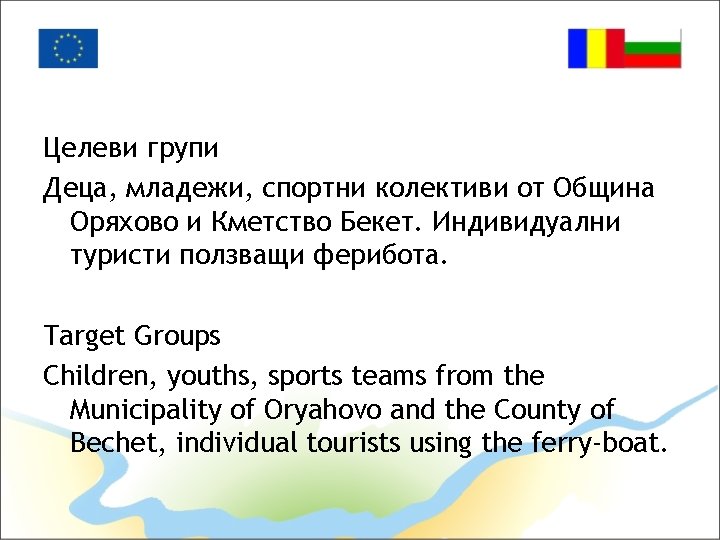 Целеви групи

Деца, младежи, спортни колективи от Община Оряхово и Кметство Бекет. Индивидуални туристи ползващи ферибота.

Target Groups

Children, youths, sports teams from the Municipality of Oryahovo and the County of Bechet, individual tourists using the ferry-boat.